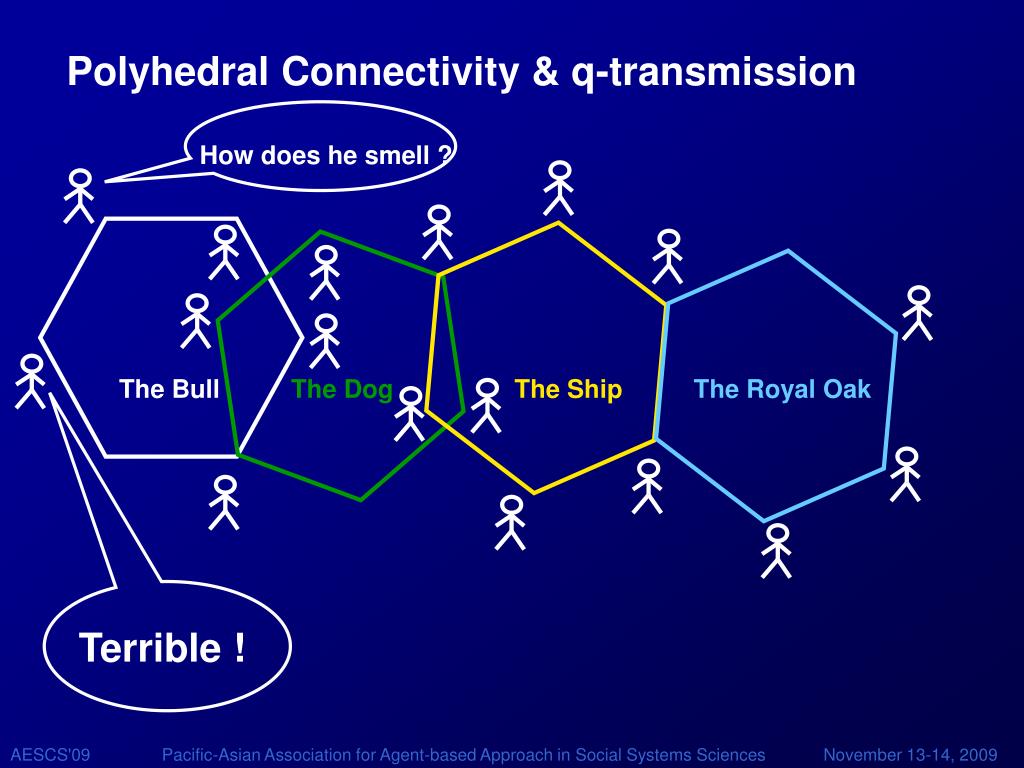 Polyhedral Connectivity & q-transmission

How does he smell ?

The Bull

The Dog

The Ship

The Royal Oak

Terrible !

AESCS'09

Pacific-Asian Association for Agent-based Approach in Social Systems Sciences

November 13-14, 2009